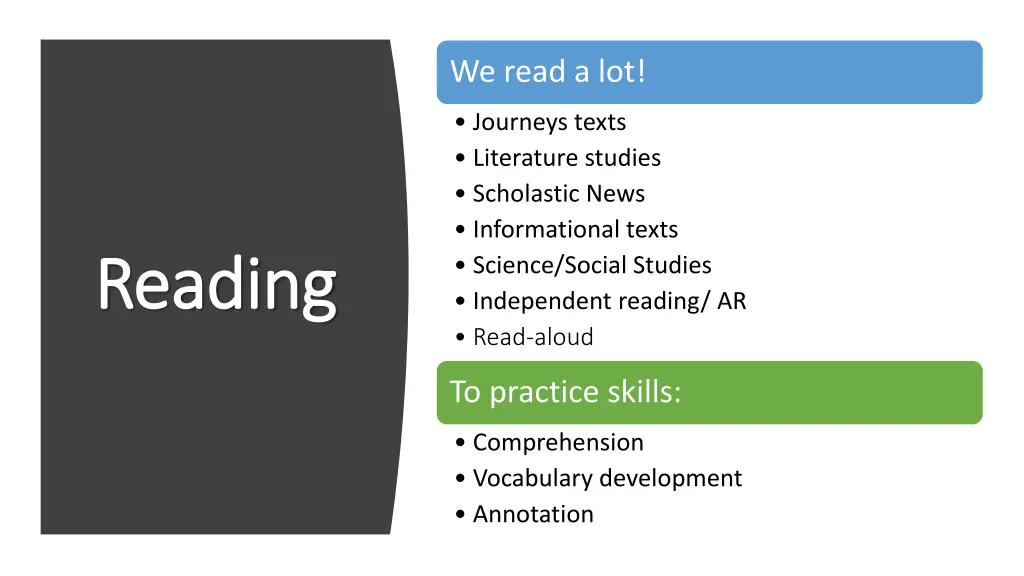 Reading

We read a lot!

• Journeys texts
• Literature studies
• Scholastic News
• Informational texts
• Science/Social Studies
• Independent reading/ AR
• Read-aloud

To practice skills:

• Comprehension
• Vocabulary development
• Annotation